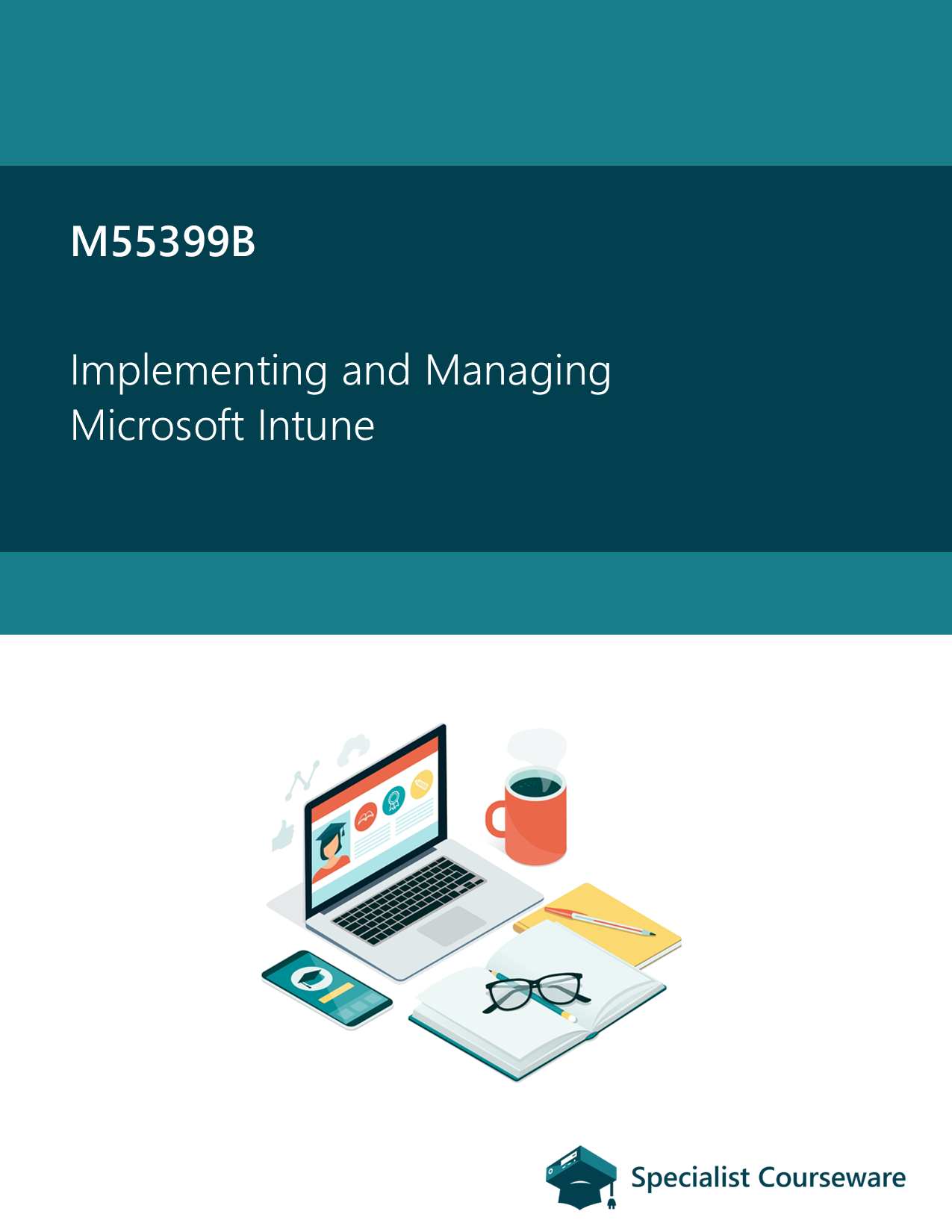 M55399B

Implementing and Managing Microsoft Intune

Specialist Courseware